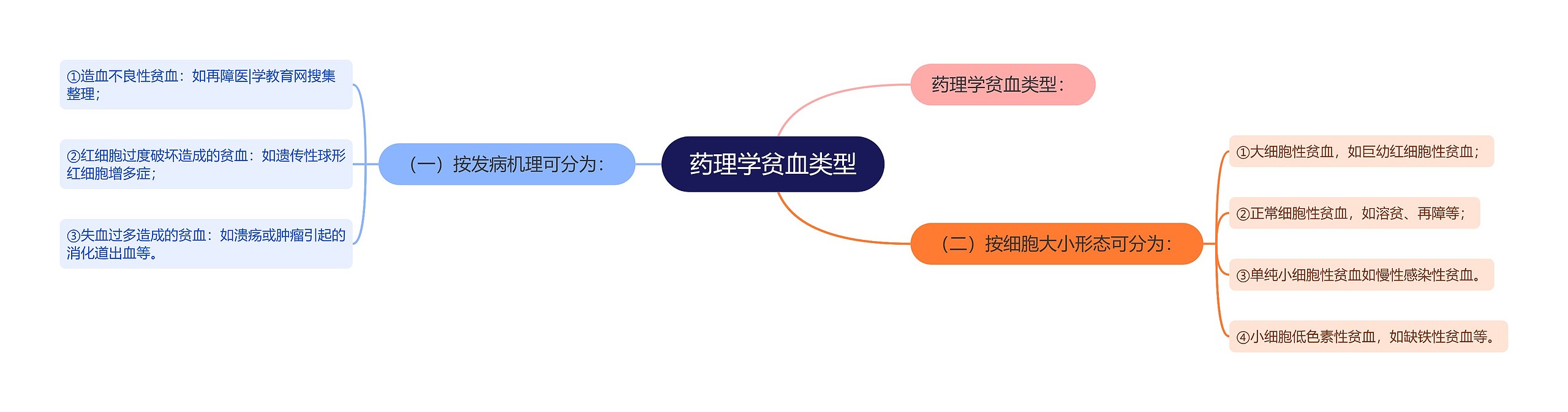 药理学贫血类型

药理学贫血类型：

（一）按发病机理可分为：

①造血不良性贫血：如再障医|学教育网搜集整理；

②红细胞过度破坏造成的贫血：如遗传性球形红细胞增多症；

③失血过多造成的贫血：如溃疡或肿瘤引起的消化道出血等。

（二）按细胞大小形态可分为：

①大细胞性贫血，如巨幼红细胞性贫血；

②正常细胞性贫血，如溶贫、再障等；

③单纯小细胞性贫血如慢性感染性贫血。

④小细胞低色素性贫血，如缺铁性贫血等。